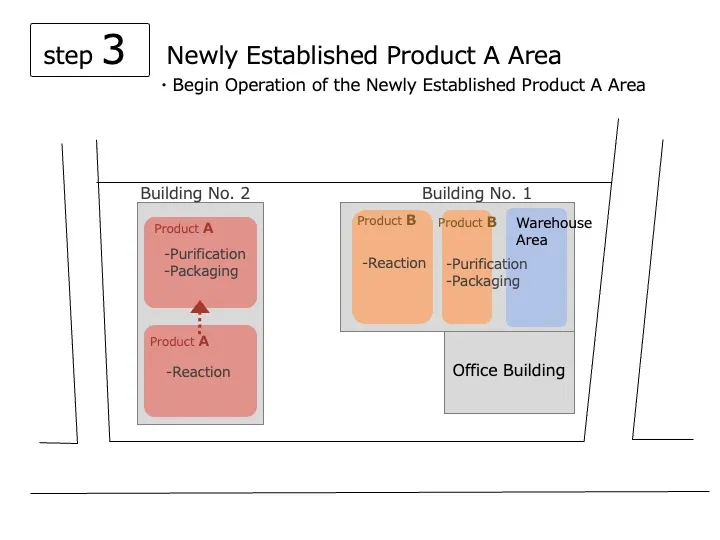 step 3

Newly Established Product A Area

・Begin Operation of the Newly Established Product A Area

Building No. 2

Product A
-Purification
-Packaging

Product A
-Reaction

Building No. 1

Product B
-Reaction

Product B
-Purification
-Packaging

Warehouse Area

Office Building